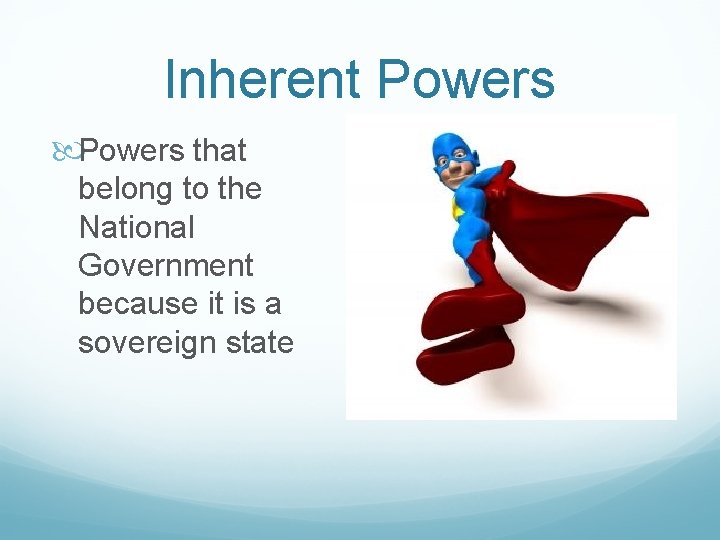 Inherent Powers

Powers that belong to the National Government because it is a sovereign state